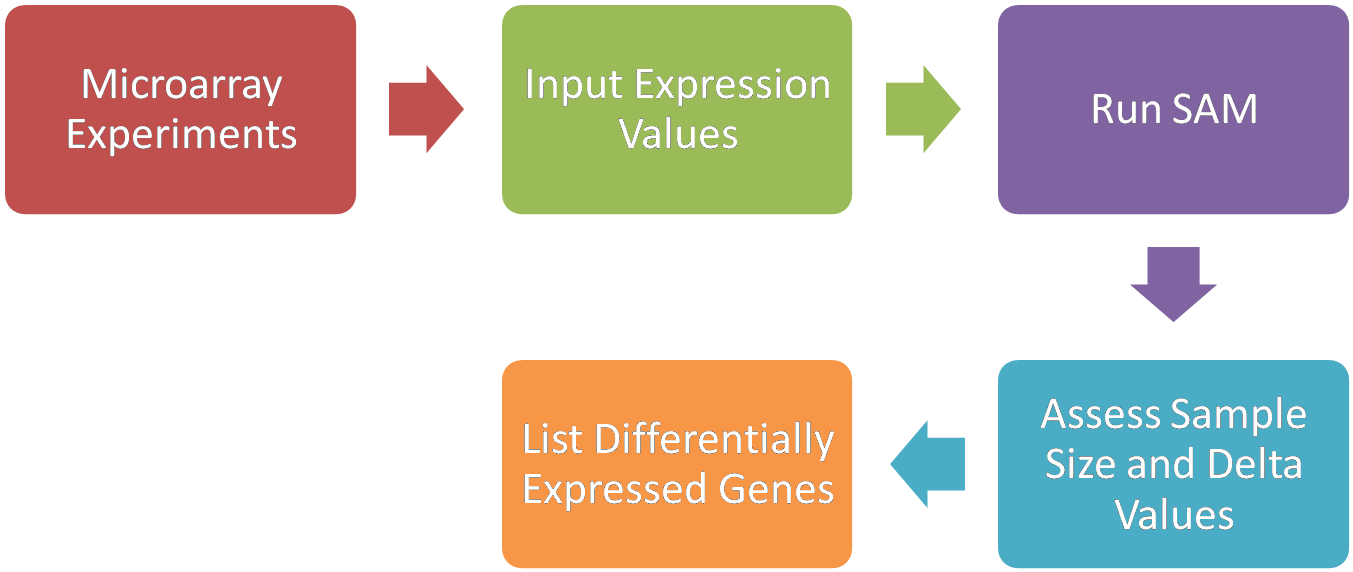 Microarray Experiments

Input Expression Values

Run SAM

Assess Sample Size and Delta Values

List Differentially Expressed Genes